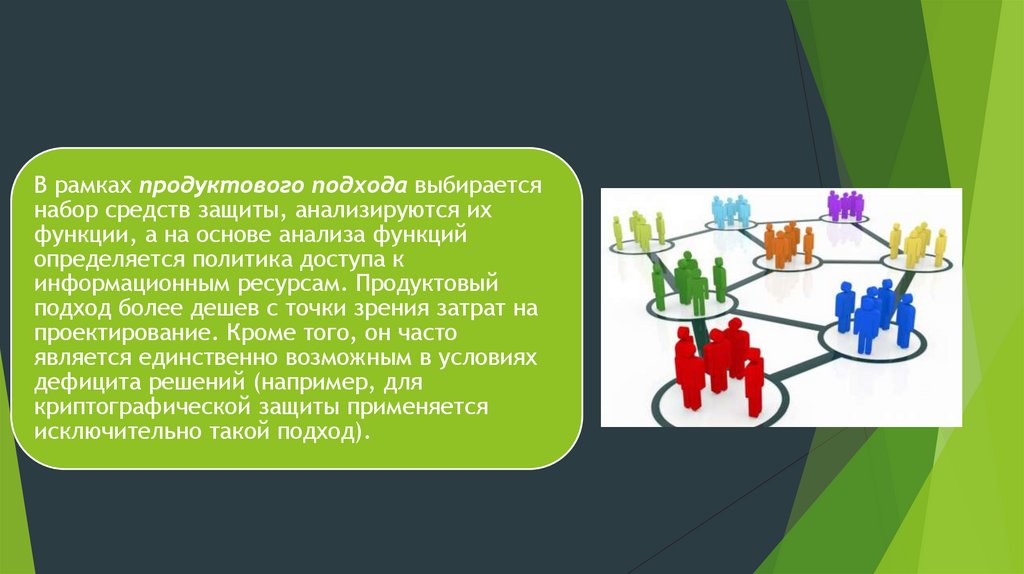 В рамках продуктового подхода выбирается набор средств защиты, анализируются их функции, а на основе анализа функций определяется политика доступа к информационным ресурсам. Продуктовый подход более дешев с точки зрения затрат на проектирование. Кроме того, он часто является единственно возможным в условиях дефицита решений (например, для криптографической защиты применяется исключительно такой подход).